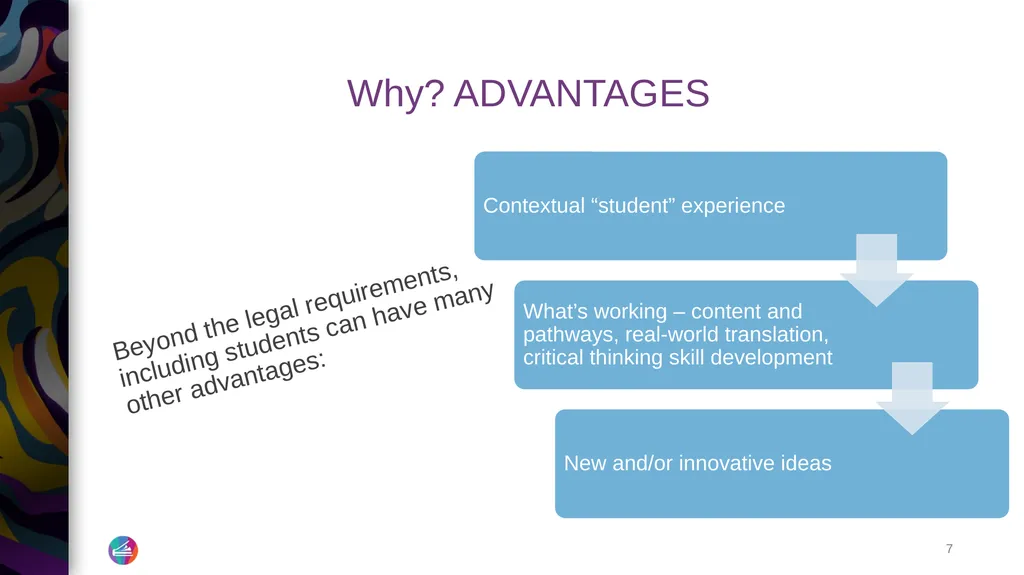 Why? ADVANTAGES

Beyond the legal requirements, including students can have many other advantages:

Contextual “student” experience

What’s working – content and pathways, real-world translation, critical thinking skill development

New and/or innovative ideas

7